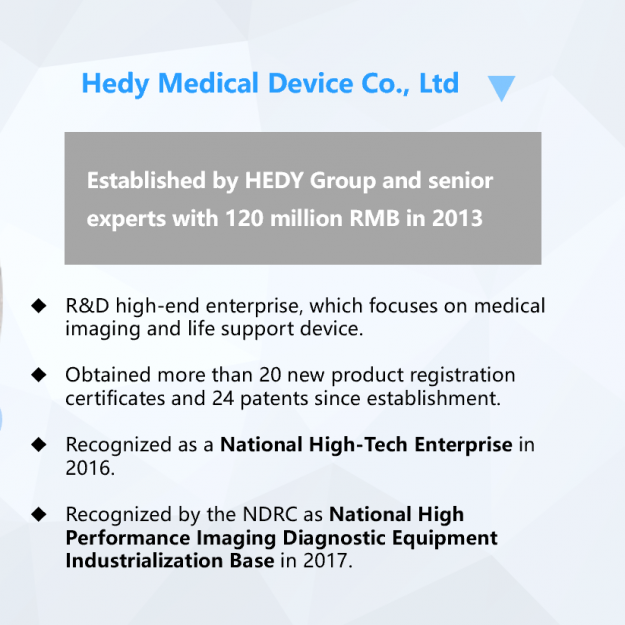 Hedy Medical Device Co., Ltd

Established by HEDY Group and senior experts with 120 million RMB in 2013

◆ R&D high-end enterprise, which focuses on medical imaging and life support device.

◆ Obtained more than 20 new product registration certificates and 24 patents since establishment.

◆ Recognized as a National High-Tech Enterprise in 2016.

◆ Recognized by the NDRC as National High Performance Imaging Diagnostic Equipment Industrialization Base in 2017.